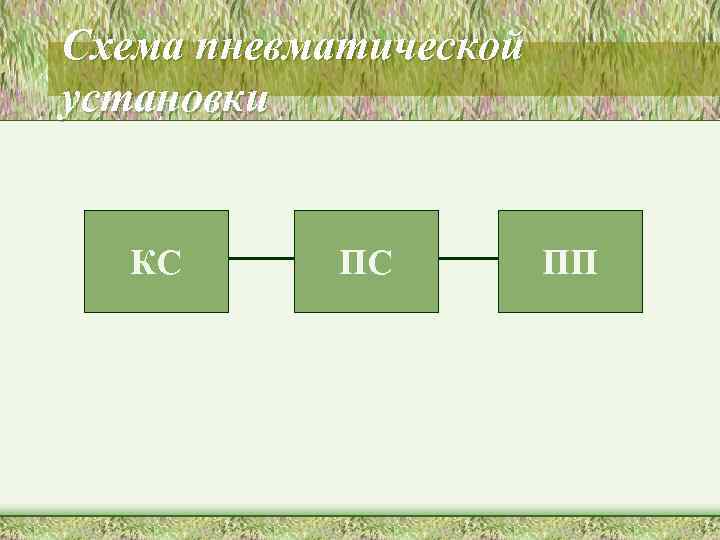 Схема пневматической установки

КС

ПС

ПП